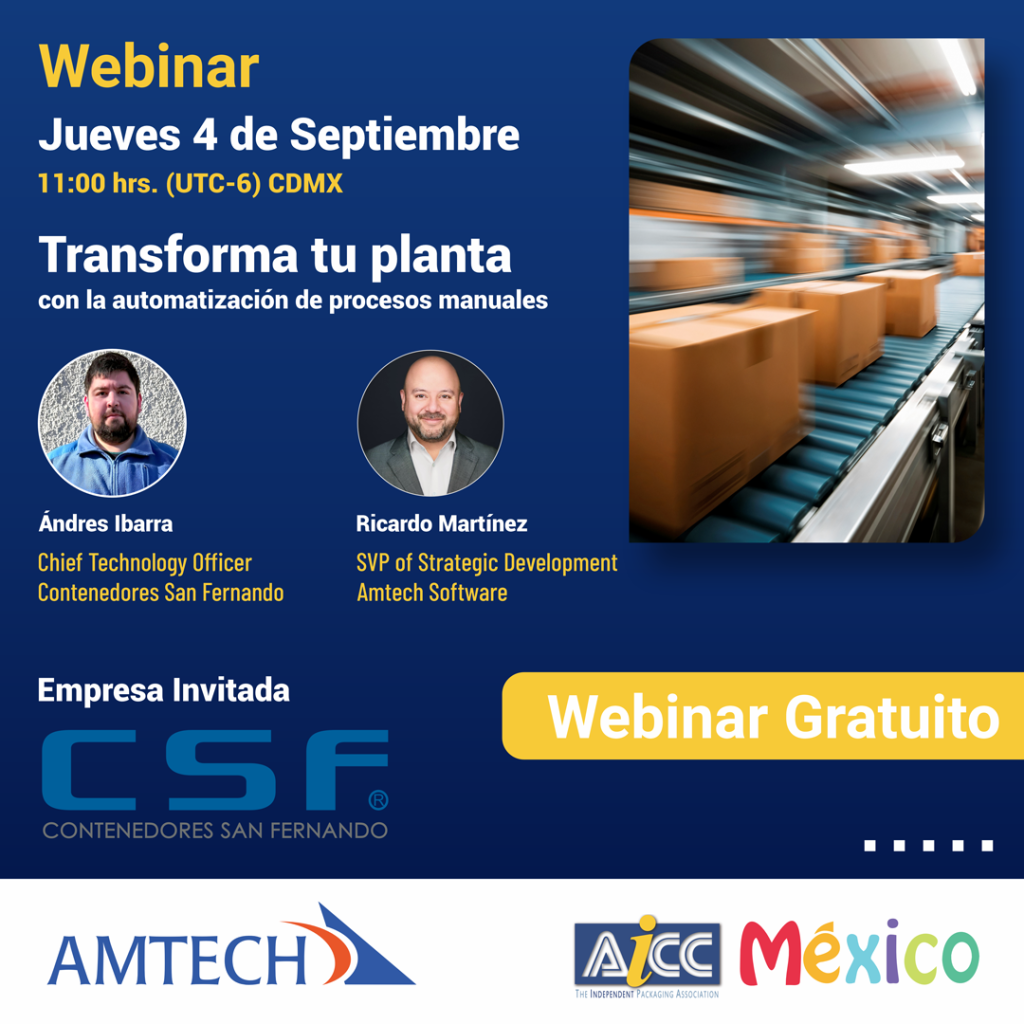 Webinar
Jueves 4 de Septiembre
11:00 hrs. (UTC-6) CDMX

Transforma tu planta
con la automatización de procesos manuales

Ándres Ibarra
Chief Technology Officer
Contenedores San Fernando

Ricardo Martínez
SVP of Strategic Development
Amtech Software

Empresa Invitada
CSF®
CONTENEDORES SAN FERNANDO

Webinar Gratuito

AMTECH

AICC
THE INDEPENDENT PACKAGING ASSOCIATION
México